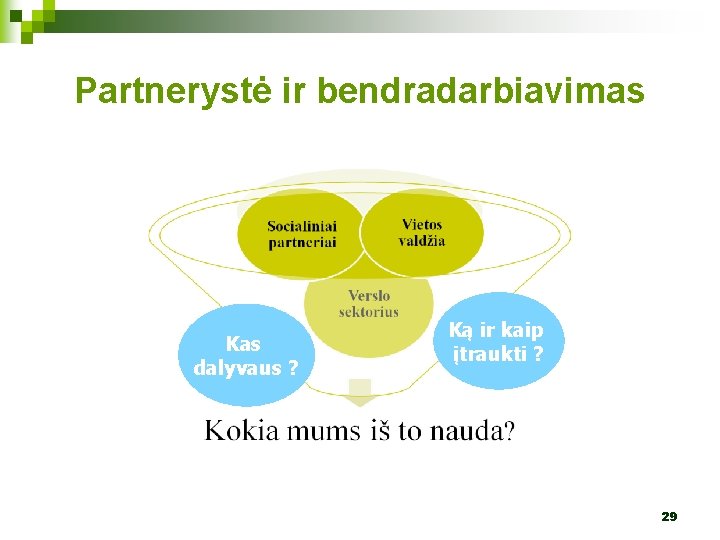 Partnerystė ir bendradarbiavimas

Socialiniai partneriai

Vietos valdžia

Verslo sektorius

Kas dalyvaus ?

Ką ir kaip įtraukti ?

Kokia mums iš to nauda?

29